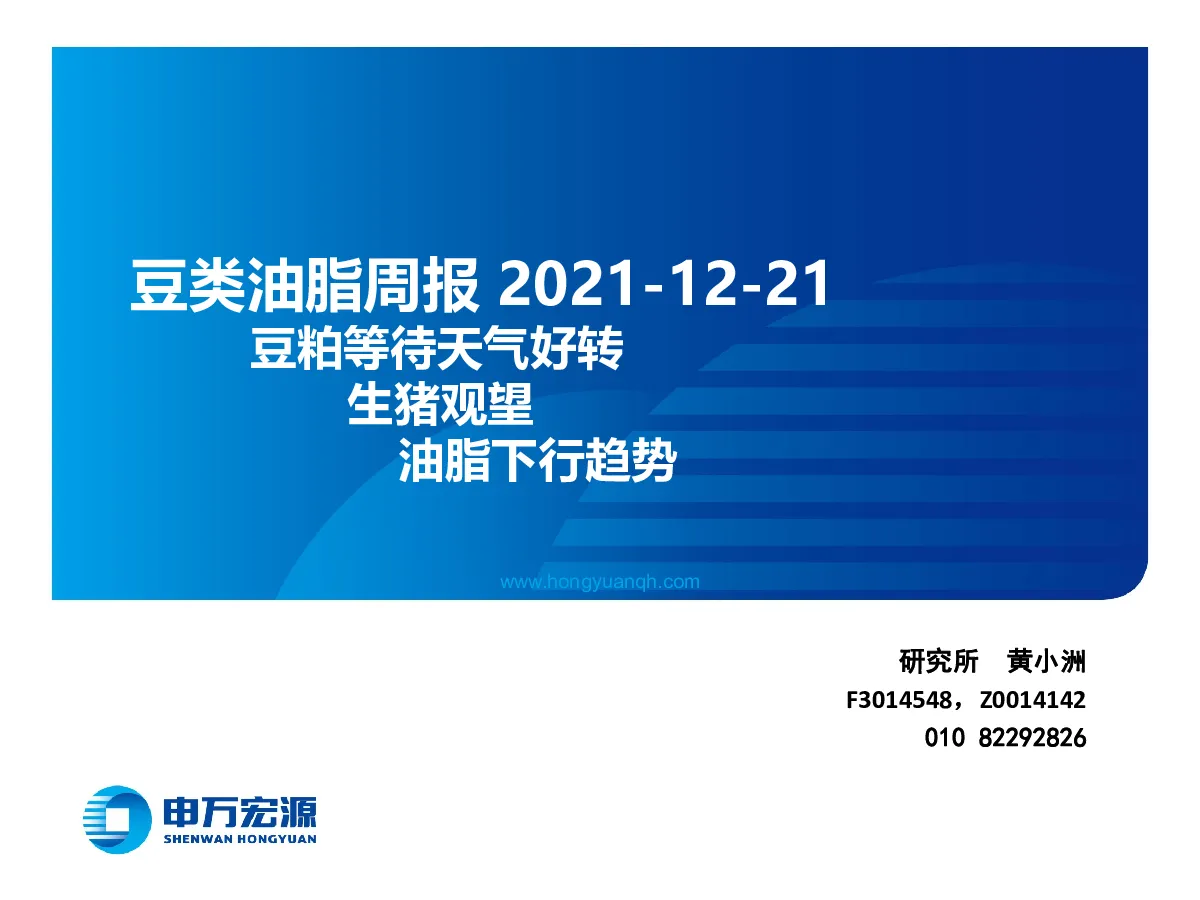 豆类油脂周报 2021-12-21

豆粕等待天气好转

生猪观望

油脂下行趋势

www.hongyuanqh.com

研究所　黄小洲

F3014548，Z0014142

010 82292826

申万宏源

SHENWAN HONGYUAN